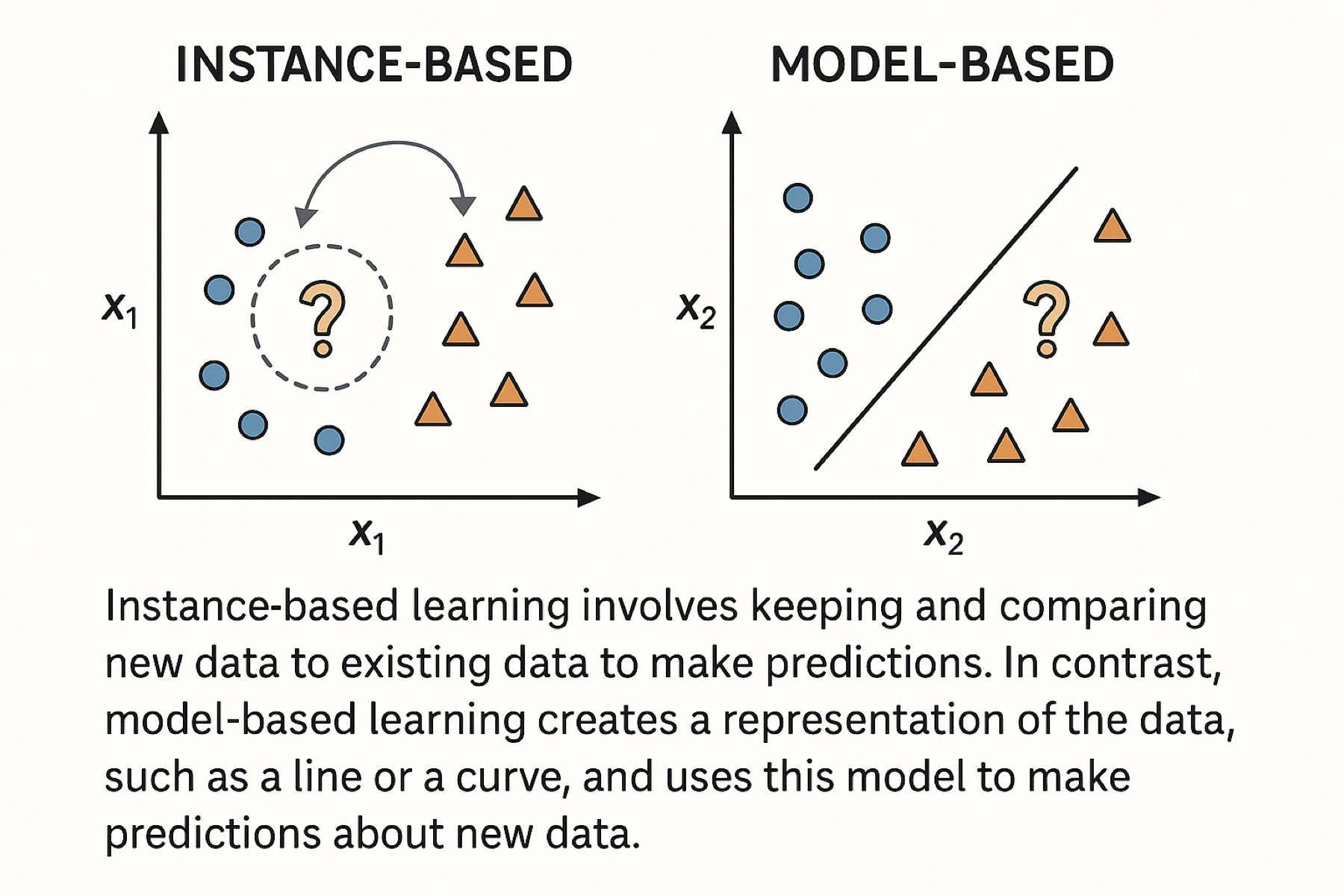 INSTANCE-BASED

$x_1$

?

$x_1$

MODEL-BASED

$x_2$

?

$x_2$

Instance-based learning involves keeping and comparing new data to existing data to make predictions. In contrast, model-based learning creates a representation of the data, such as a line or a curve, and uses this model to make predictions about new data.